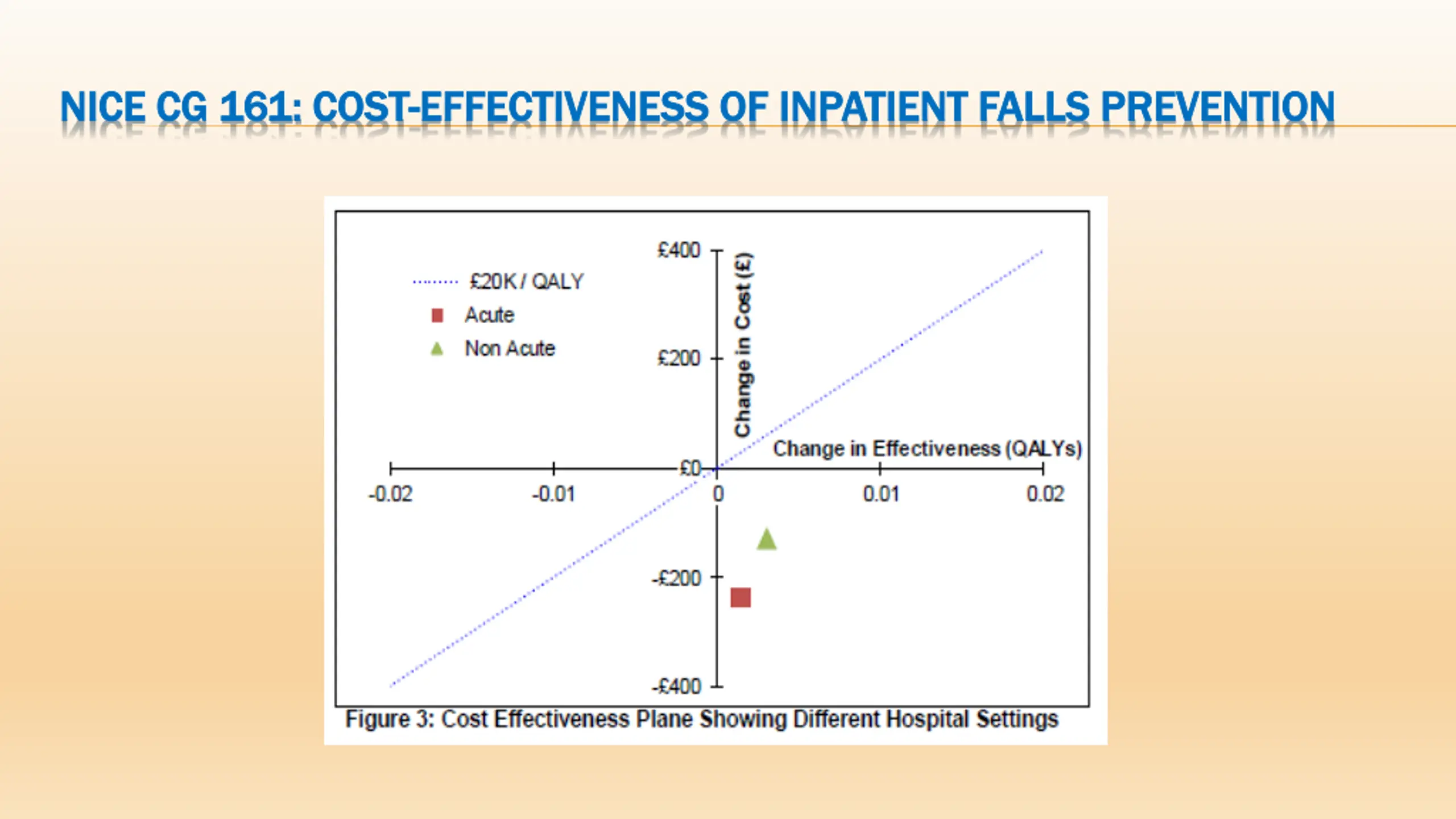 NICE CG 161: COST-EFFECTIVENESS OF INPATIENT FALLS PREVENTION

£20K / QALY
Acute
Non Acute

£400
£200
£0
-£200
-£400

Change in Cost (£)

Change in Effectiveness (QALYs)

-0.02
-0.01
0
0.01
0.02

Figure 3: Cost Effectiveness Plane Showing Different Hospital Settings